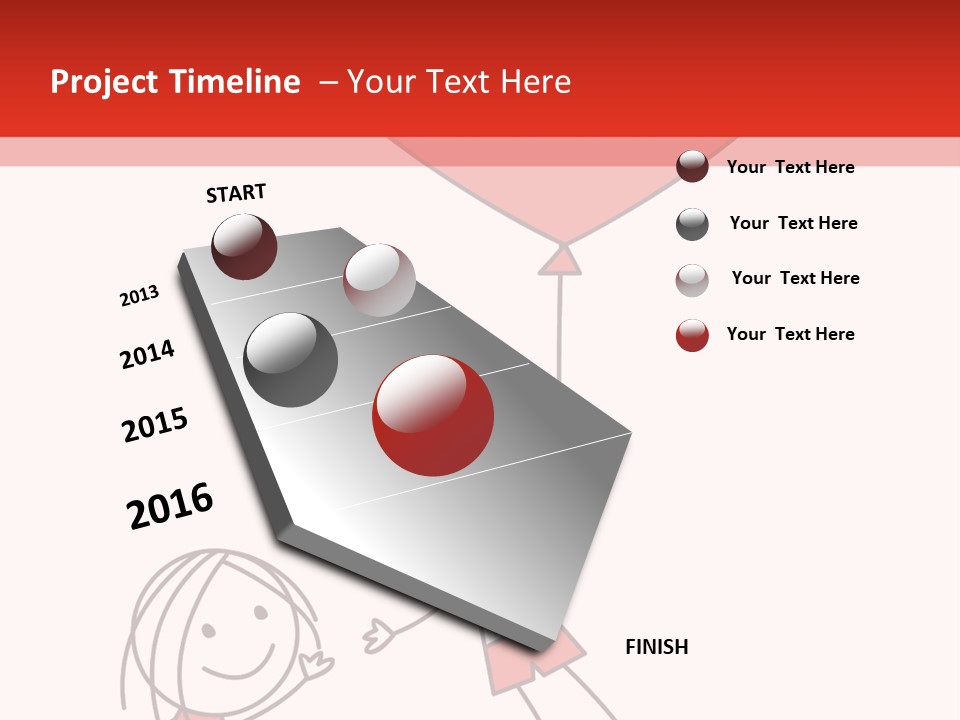 Project Timeline – Your Text Here

START

2013

2014

2015

2016

FINISH

Your Text Here

Your Text Here

Your Text Here

Your Text Here